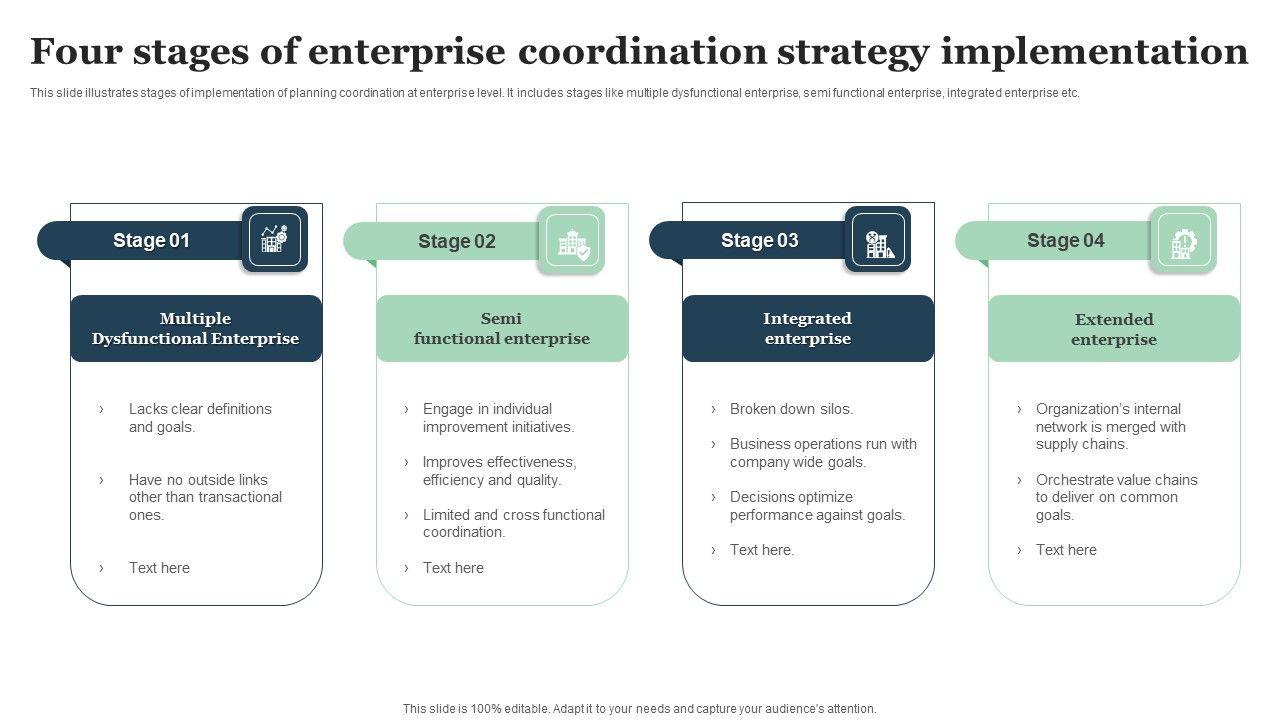 Four stages of enterprise coordination strategy implementation

This slide illustrates stages of implementation of planning coordination at enterprise level. It includes stages like multiple dysfunctional enterprise, semi functional enterprise, integrated enterprise etc.

Stage 01

Multiple Dysfunctional Enterprise

› Lacks clear definitions and goals.

› Have no outside links other than transactional ones.

› Text here

Stage 02

Semi functional enterprise

› Engage in individual improvement initiatives.

› Improves effectiveness, efficiency and quality.

› Limited and cross functional coordination.

› Text here

Stage 03

Integrated enterprise

› Broken down silos.

› Business operations run with company wide goals.

› Decisions optimize performance against goals.

› Text here.

Stage 04

Extended enterprise

› Organization's internal network is merged with supply chains.

› Orchestrate value chains to deliver on common goals.

› Text here

This slide is 100% editable. Adapt it to your needs and capture your audience's attention.